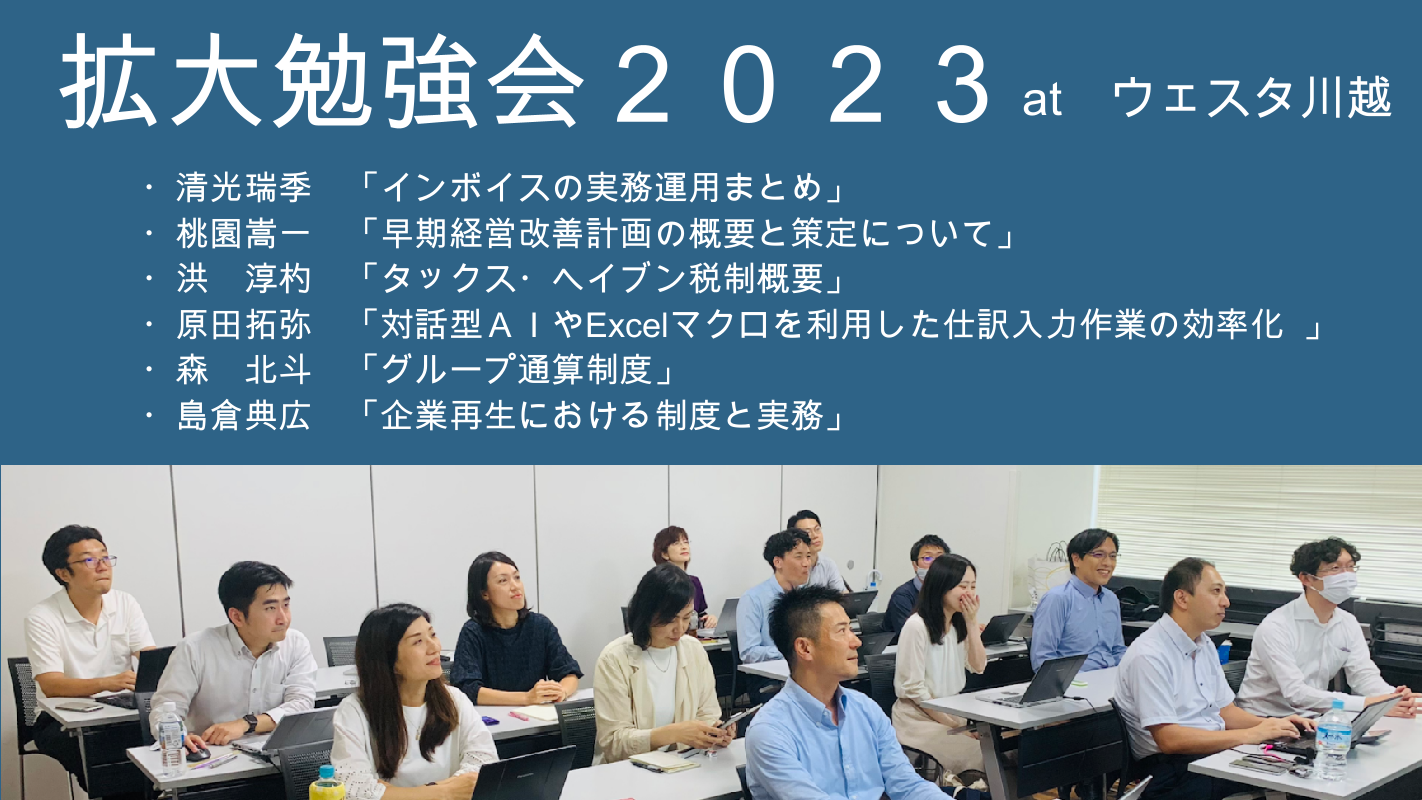 拡大勉強会２０２３ at ウェスタ川越

・ 清光瑞季 「インボイスの実務運用まとめ」
・ 桃園嵩一 「早期経営改善計画の概要と策定について」
・ 洪 淳杓 「タックス･ヘイブン税制概要」
・ 原田拓弥 「対話型ＡＩやExcelマクロを利用した仕訳入力作業の効率化 」
・ 森 北斗 「グループ通算制度」
・ 島倉典広 「企業再生における制度と実務」